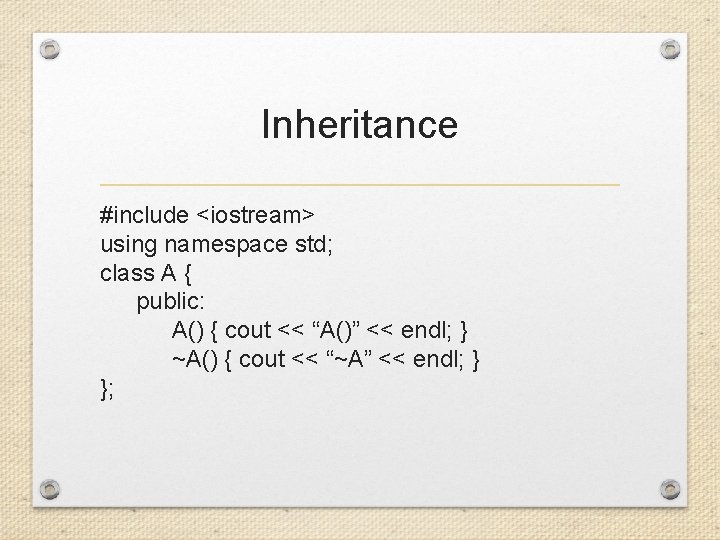 Inheritance

#include <iostream>
using namespace std;
class A {
    public:
        A() { cout << “A()” << endl; }
        ~A() { cout << “~A” << endl; }
};